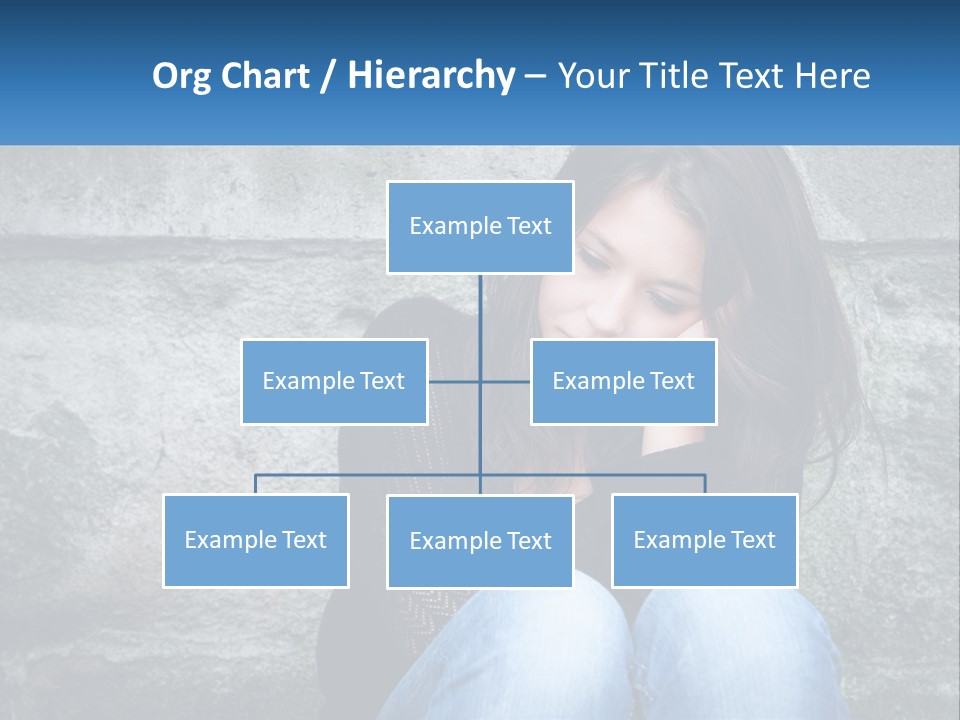 Org Chart / Hierarchy – Your Title Text Here

Example Text

Example Text

Example Text

Example Text

Example Text

Example Text